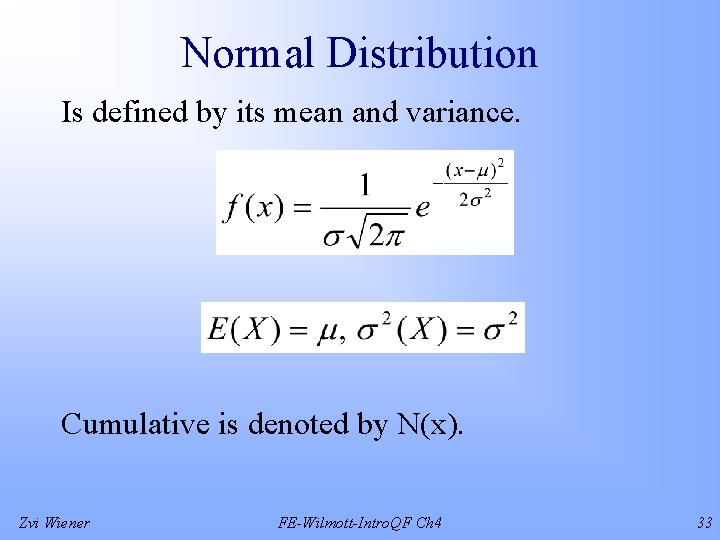 Normal Distribution

Is defined by its mean and variance.

$f(x) = \frac{1}{\sigma\sqrt{2\pi}} e^{-\frac{(x-\mu)^2}{2\sigma^2}}$

$E(X) = \mu, \sigma^2(X) = \sigma^2$

Cumulative is denoted by N(x).

Zvi Wiener

FE-Wilmott-IntroQF Ch4

33